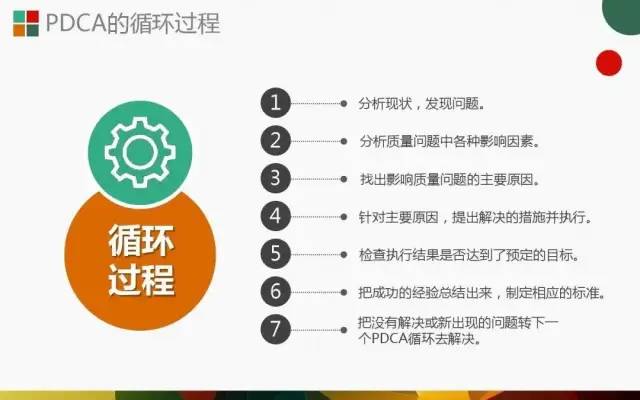 PDCA的循环过程

循环过程

1 分析现状，发现问题。

2 分析质量问题中各种影响因素。

3 找出影响质量问题的主要原因。

4 针对主要原因，提出解决的措施并执行。

5 检查执行结果是否达到了预定的目标。

6 把成功的经验总结出来，制定相应的标准。

7 把没有解决或新出现的问题转下一个PDCA循环去解决。